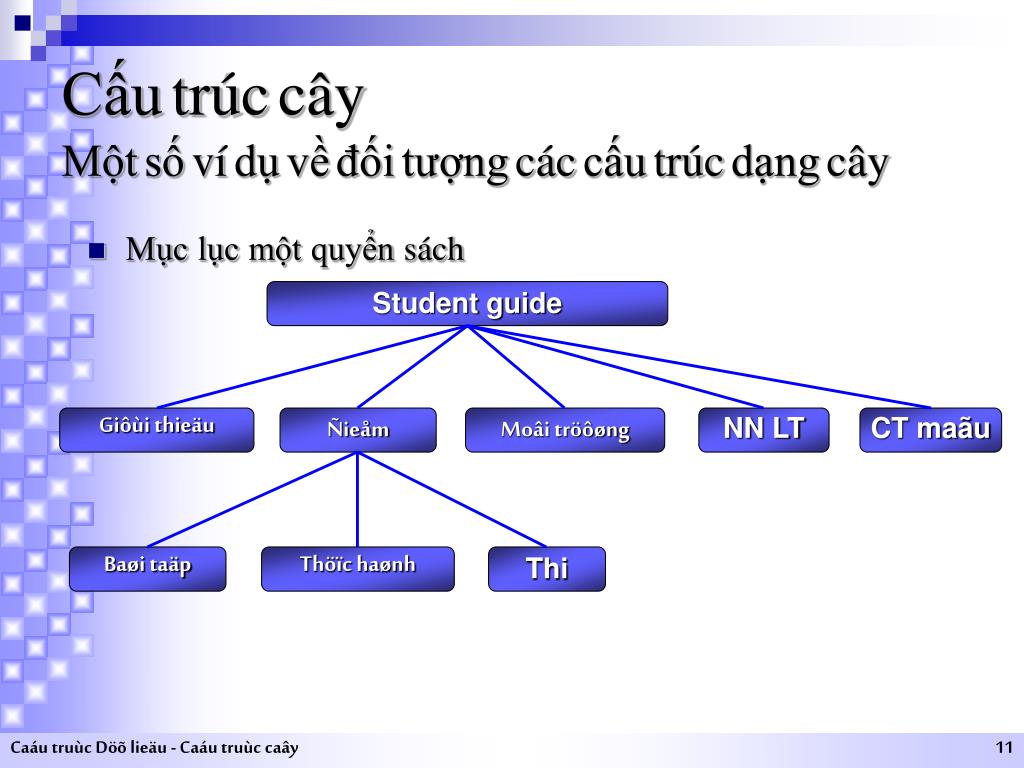 Cấu trúc cây
Một số ví dụ về đối tượng các cấu trúc dạng cây

Mục lục một quyển sách

Student guide

Giôùi thieäu

Ñieåm

Moâi tröôøng

NN LT

CT maãu

Baøi taäp

Thöïc haønh

Thi

Caáu truùc Döõ lieäu - Caáu truùc caây

11